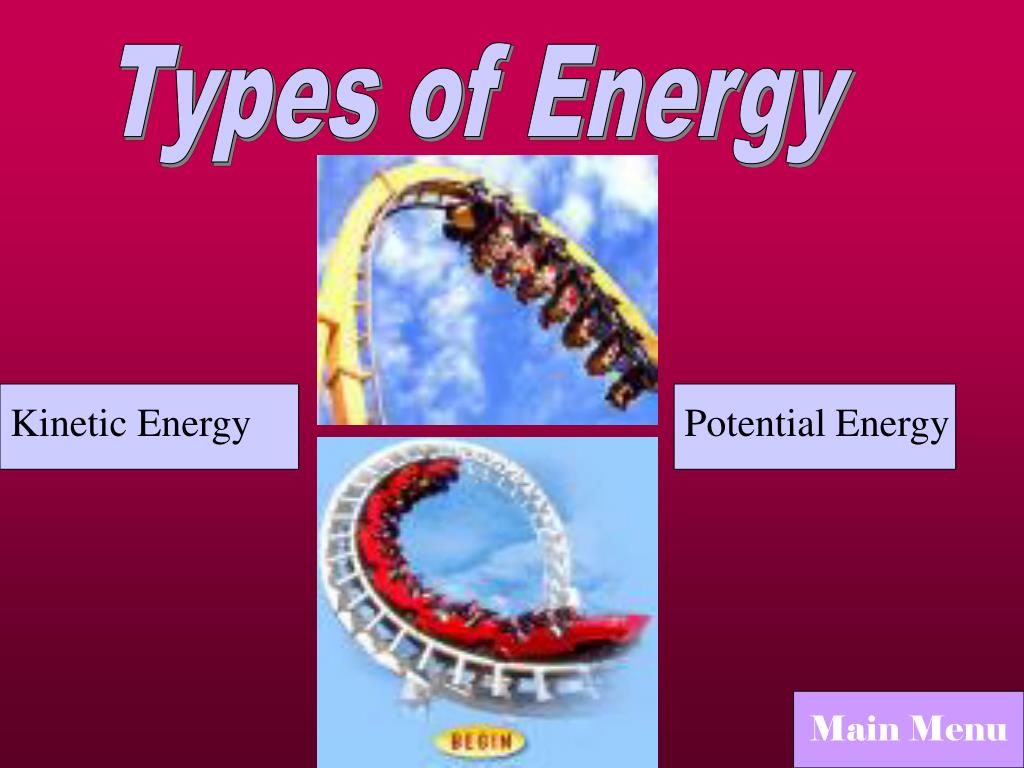 Types of Energy

Kinetic Energy

Potential Energy

BEGIN

Main Menu